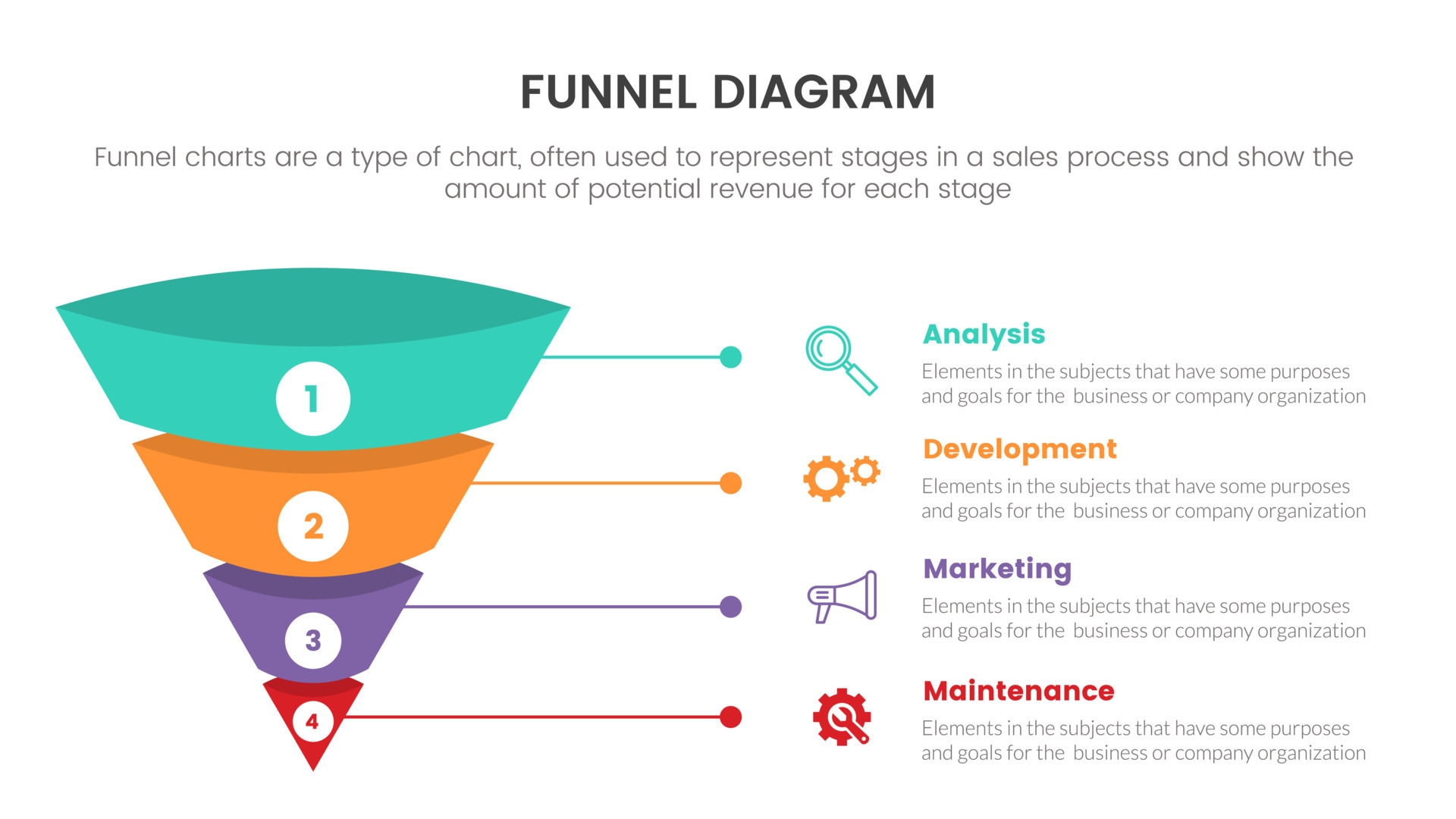 FUNNEL DIAGRAM

Funnel charts are a type of chart, often used to represent stages in a sales process and show the amount of potential revenue for each stage

1

2

3

4

Analysis
Elements in the subjects that have some purposes and goals for the business or company organization

Development
Elements in the subjects that have some purposes and goals for the business or company organization

Marketing
Elements in the subjects that have some purposes and goals for the business or company organization

Maintenance
Elements in the subjects that have some purposes and goals for the business or company organization